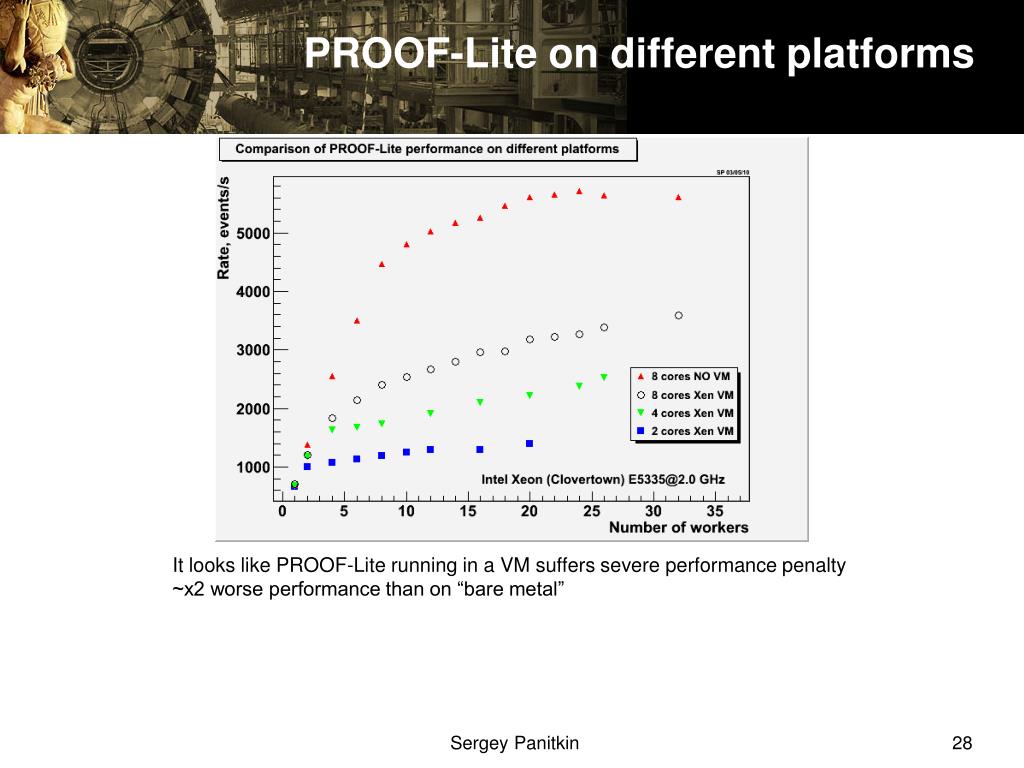 PROOF-Lite on different platforms

Comparison of PROOF-Lite performance on different platforms

SP 03/05/10

Rate, events/s

5000
4000
3000
2000
1000

8 cores NO VM
8 cores Xen VM
4 cores Xen VM
2 cores Xen VM

Intel Xeon (Clovertown) E5335@2.0 GHz

0 5 10 15 20 25 30 35
Number of workers

It looks like PROOF-Lite running in a VM suffers severe performance penalty
~x2 worse performance than on “bare metal”

Sergey Panitkin

28